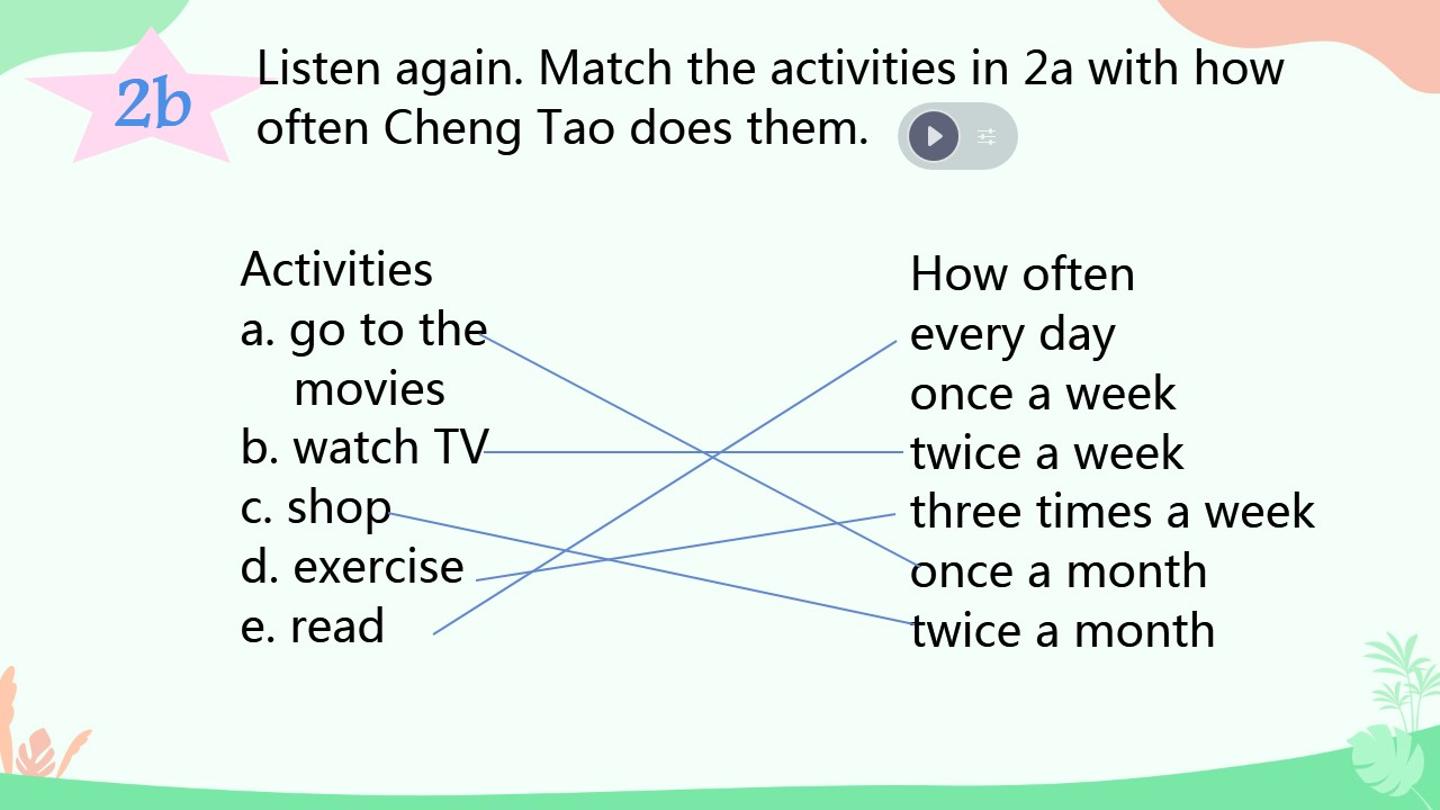 2b

Listen again. Match the activities in 2a with how often Cheng Tao does them.

Activities
a. go to the movies
b. watch TV
c. shop
d. exercise
e. read

How often
every day
once a week
twice a week
three times a week
once a month
twice a month